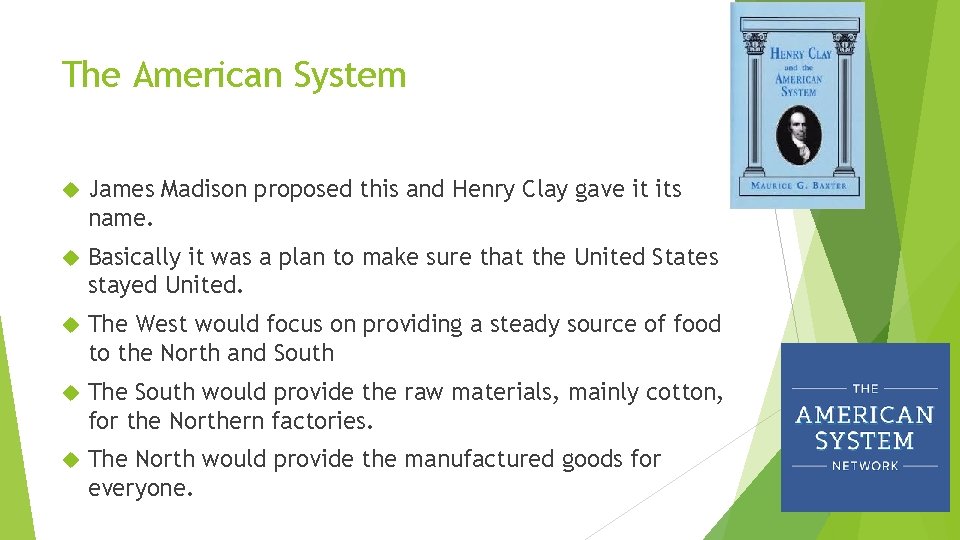 The American System

James Madison proposed this and Henry Clay gave it its name.

Basically it was a plan to make sure that the United States stayed United.

The West would focus on providing a steady source of food to the North and South

The South would provide the raw materials, mainly cotton, for the Northern factories.

The North would provide the manufactured goods for everyone.

HENRY CLAY and the AMERICAN SYSTEM

MAURICE G. BAXTER

THE AMERICAN SYSTEM NETWORK